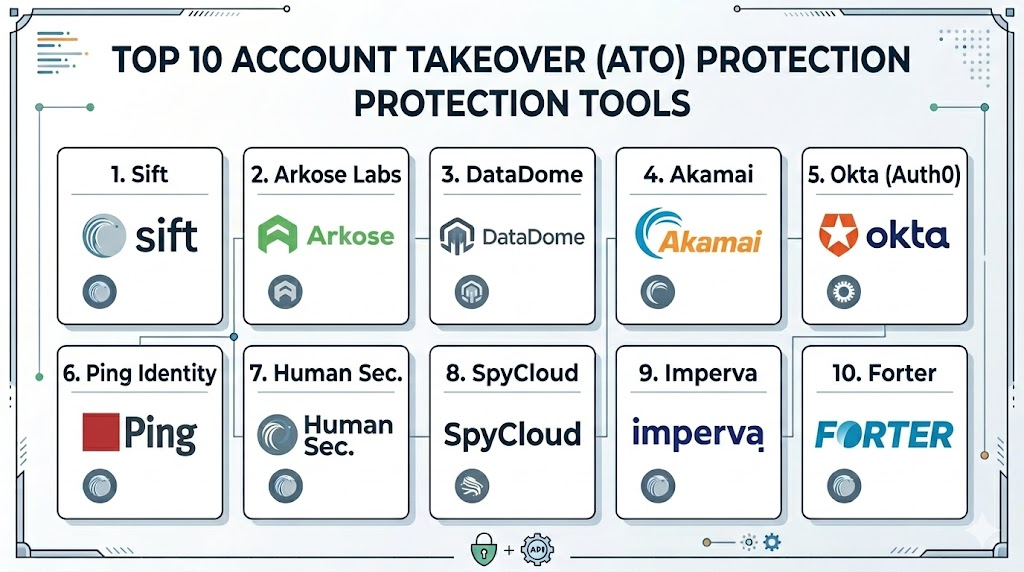 TOP 10 ACCOUNT TAKEOVER (ATO) PROTECTION PROTECTION TOOLS

1. Sift

sift

2. Arkose Labs

Arkose

3. DataDome

DataDome

4. Akamai

Akamai

5. Okta (Auth0)

okta

6. Ping Identity

Ping

7. Human Sec.

Human Sec.

8. SpyCloud

SpyCloud

9. Imperva

imperva

10. Forter

FORTER

API